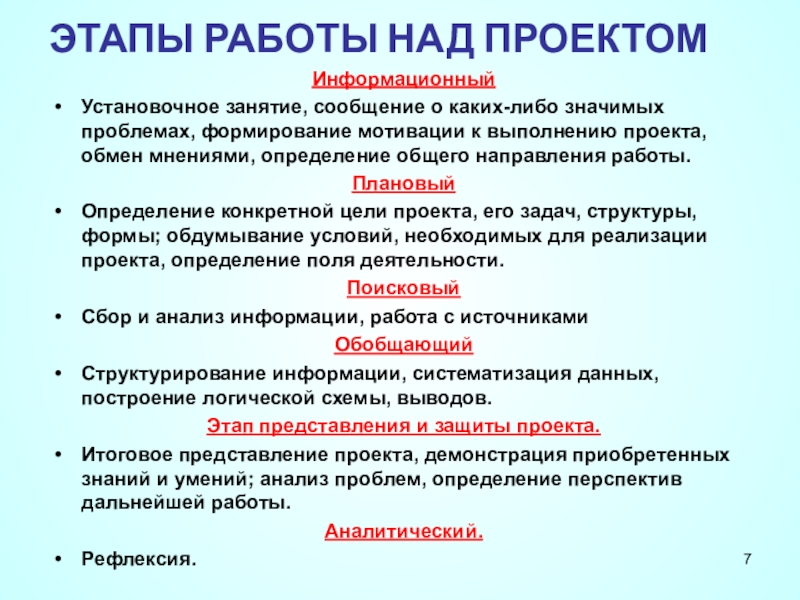 ЭТАПЫ РАБОТЫ НАД ПРОЕКТОМ

Информационный

• Установочное занятие, сообщение о каких-либо значимых проблемах, формирование мотивации к выполнению проекта, обмен мнениями, определение общего направления работы.

Плановый

• Определение конкретной цели проекта, его задач, структуры, формы; обдумывание условий, необходимых для реализации проекта, определение поля деятельности.

Поисковый

• Сбор и анализ информации, работа с источниками

Обобщающий

• Структурирование информации, систематизация данных, построение логической схемы, выводов.

Этап представления и защиты проекта.

• Итоговое представление проекта, демонстрация приобретенных знаний и умений; анализ проблем, определение перспектив дальнейшей работы.

Аналитический.

• Рефлексия.

7